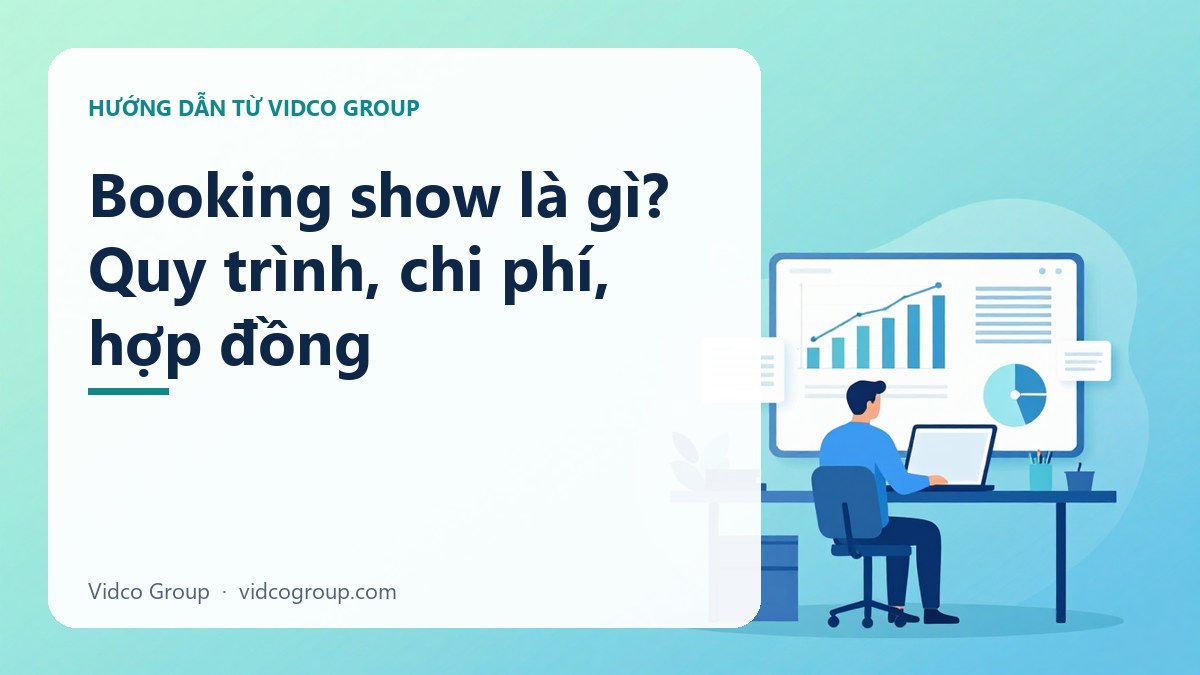 HƯỚNG DẪN TỪ VIDCO GROUP

Booking show là gì?
Quy trình, chi phí,
hợp đồng

Vidco Group · vidcogroup.com